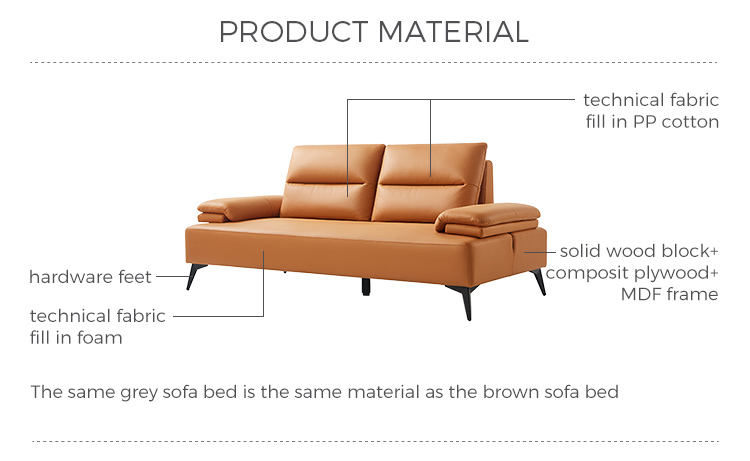 PRODUCT MATERIAL

technical fabric
fill in PP cotton

solid wood block+
composit plywood+
MDF frame

hardware feet

technical fabric
fill in foam

The same grey sofa bed is the same material as the brown sofa bed